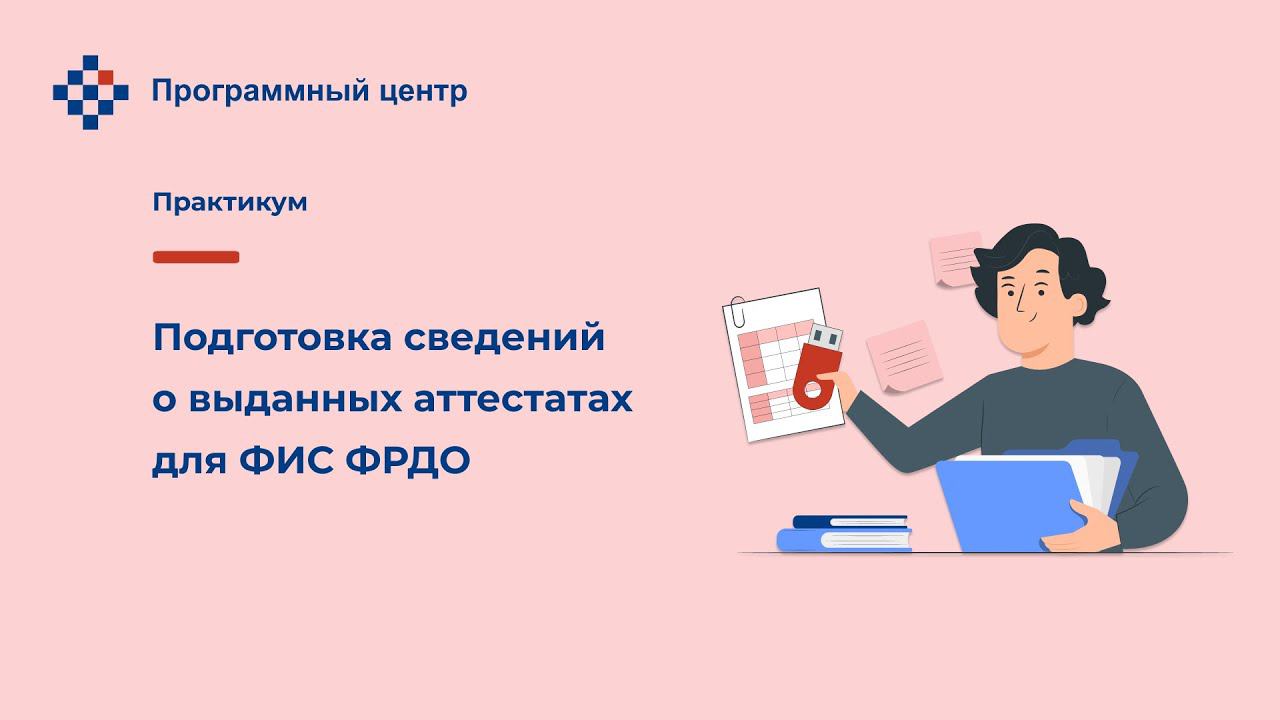 Программный центр

Практикум

Подготовка сведений о выданных аттестатах для ФИС ФРДО